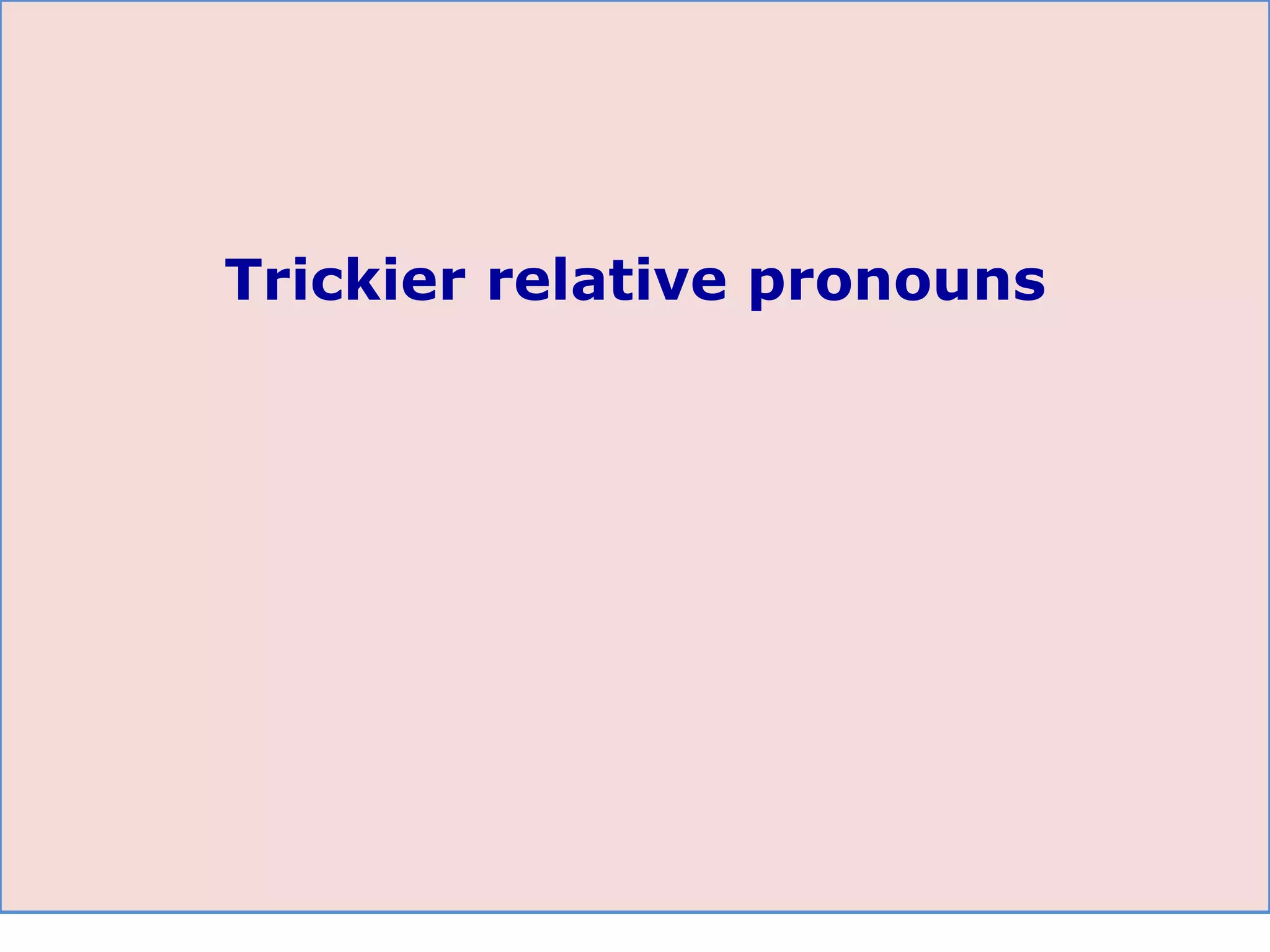 Trickier relative pronouns